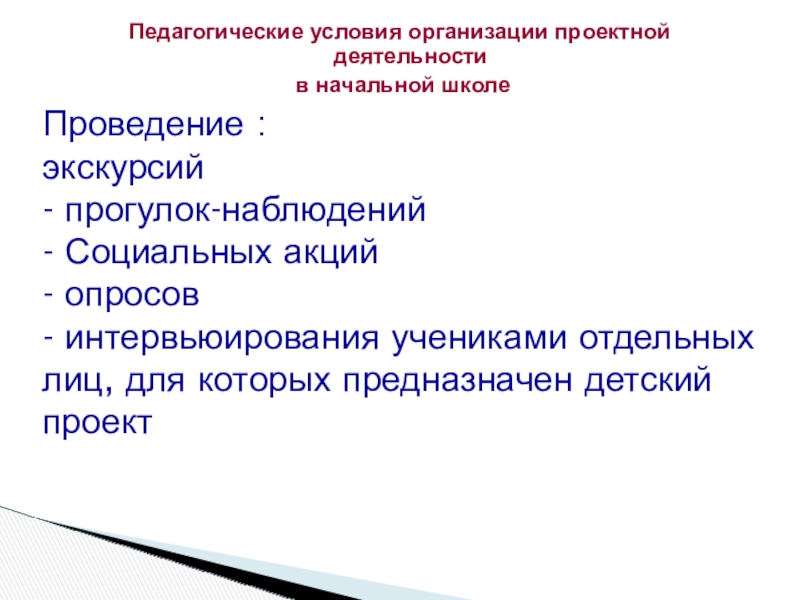 Педагогические условия организации проектной деятельности
в начальной школе

Проведение :
экскурсий
- прогулок-наблюдений
- Социальных акций
- опросов
- интервьюирования учениками отдельных лиц, для которых предназначен детский проект